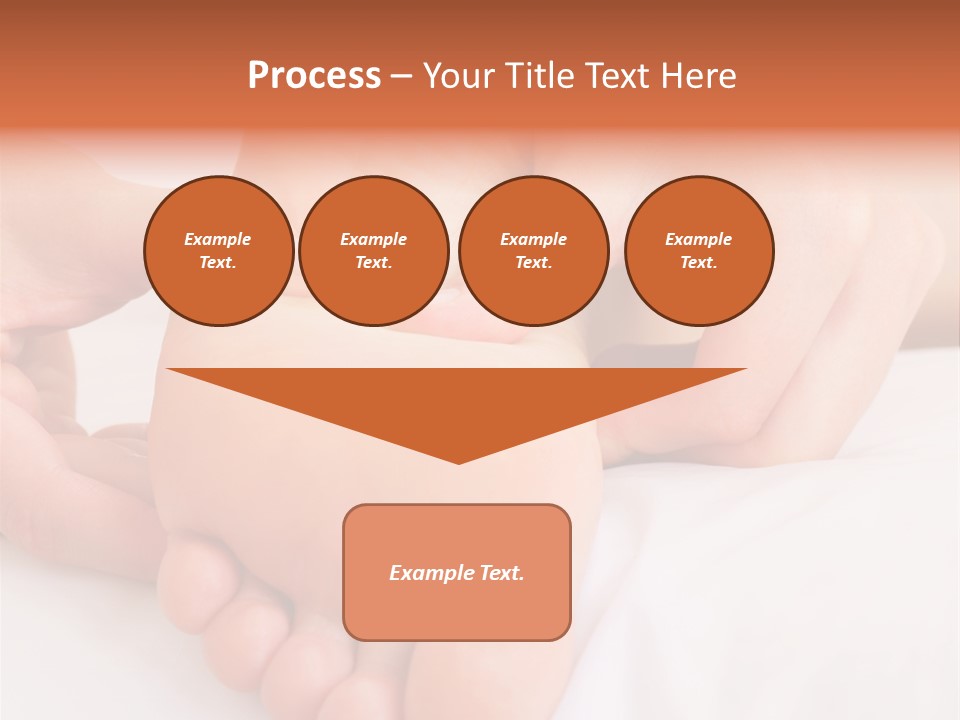 Process – Your Title Text Here

Example Text.

Example Text.

Example Text.

Example Text.

Example Text.